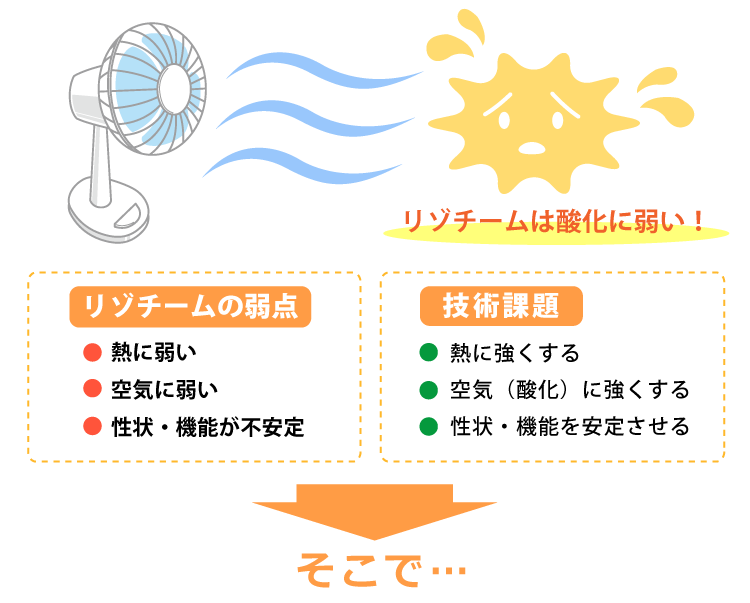 リゾチームは酸化に弱い！

リゾチームの弱点

● 熱に弱い
● 空気に弱い
● 性状・機能が不安定

技術課題

● 熱に強くする
● 空気（酸化）に強くする
● 性状・機能を安定させる

そこで…